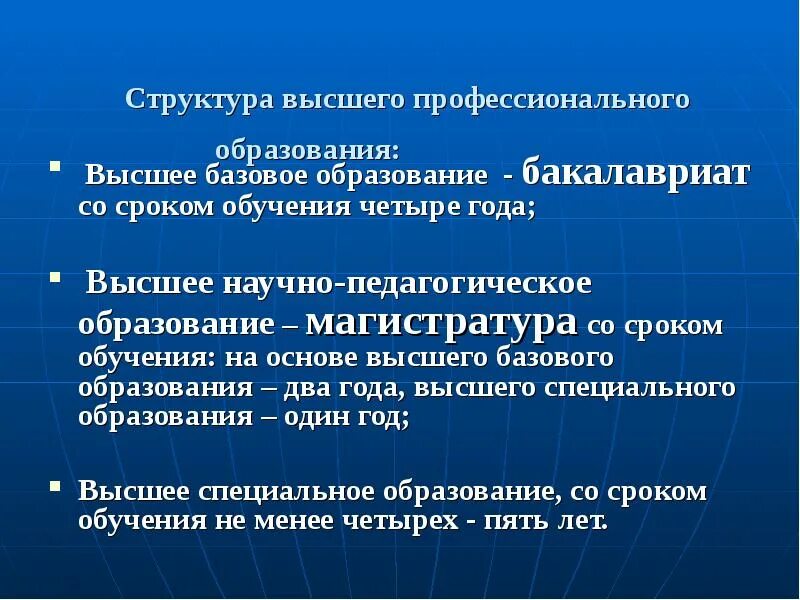 Структура высшего профессионального образования:

Высшее базовое образование - бакалавриат со сроком обучения четыре года;

Высшее научно-педагогическое образование – магистратура со сроком обучения: на основе высшего базового образования – два года, высшего специального образования – один год;

Высшее специальное образование, со сроком обучения не менее четырех - пять лет.